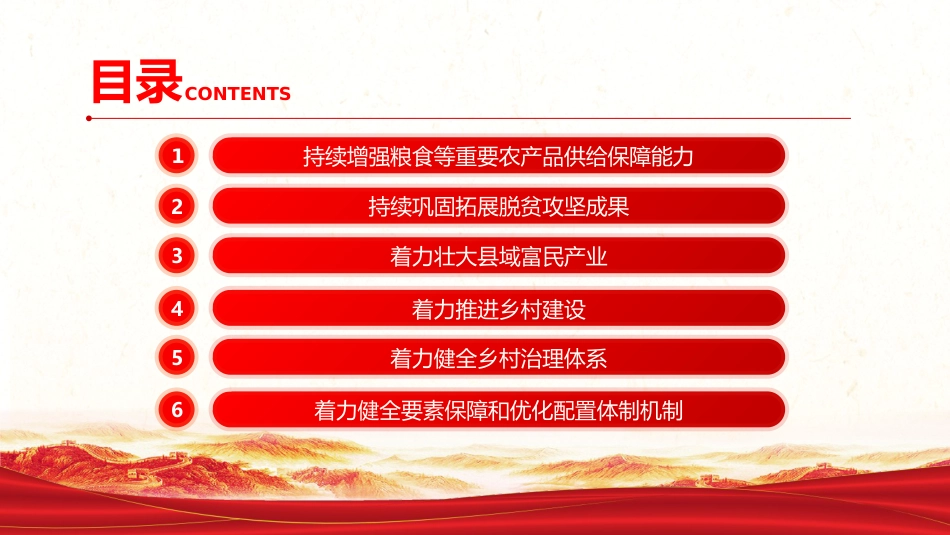 目录CONTENTS

1 持续增强粮食等重要农产品供给保障能力

2 持续巩固拓展脱贫攻坚成果

3 着力壮大县域富民产业

4 着力推进乡村建设

5 着力健全乡村治理体系

6 着力健全要素保障和优化配置体制机制